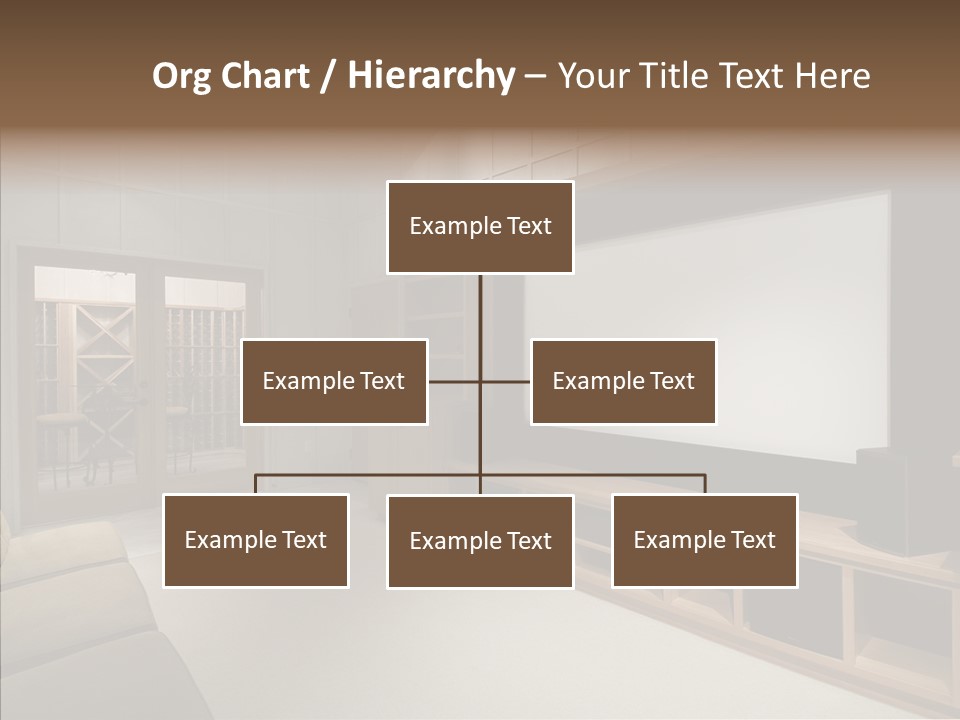 Org Chart / Hierarchy – Your Title Text Here

Example Text

Example Text

Example Text

Example Text

Example Text

Example Text